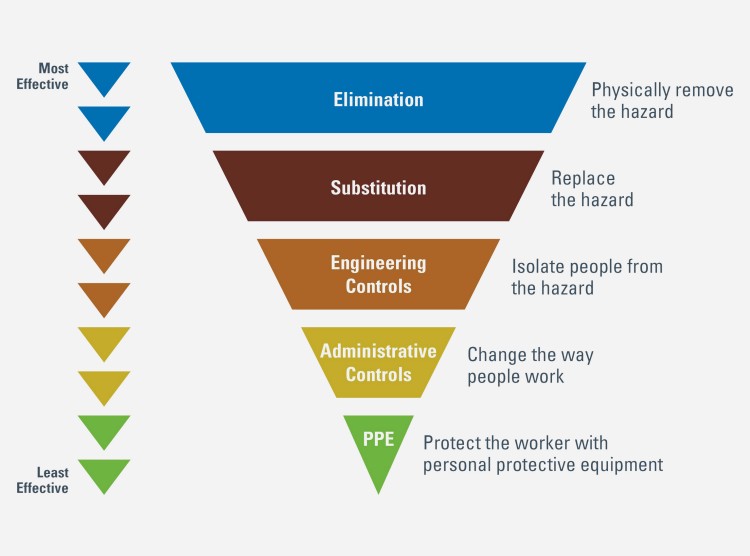 Most Effective

Elimination

Physically remove the hazard

Substitution

Replace the hazard

Engineering Controls

Isolate people from the hazard

Administrative Controls

Change the way people work

PPE

Protect the worker with personal protective equipment

Least Effective